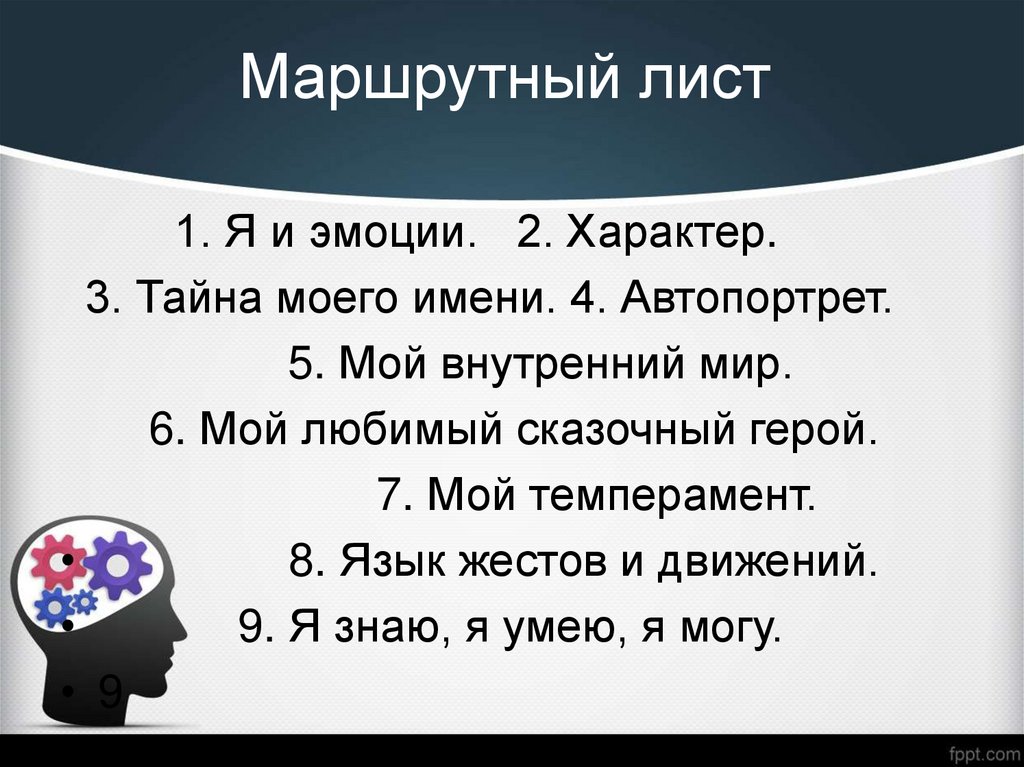 Маршрутный лист

1. Я и эмоции. 2. Характер.
3. Тайна моего имени. 4. Автопортрет.
5. Мой внутренний мир.
6. Мой любимый сказочный герой.
7. Мой темперамент.
•
8. Язык жестов и движений.
•
9. Я знаю, я умею, я могу.
• 9

fppt.com